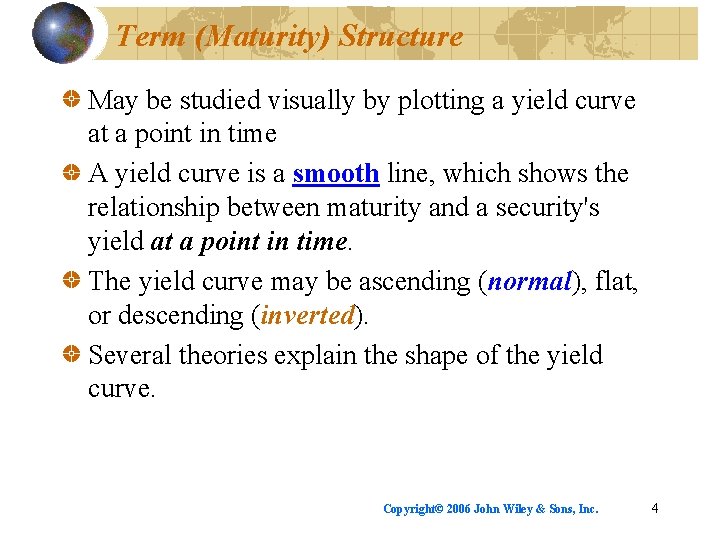 Term (Maturity) Structure

May be studied visually by plotting a yield curve at a point in time

A yield curve is a smooth line, which shows the relationship between maturity and a security's yield at a point in time.

The yield curve may be ascending (normal), flat, or descending (inverted).

Several theories explain the shape of the yield curve.

Copyright© 2006 John Wiley & Sons, Inc.

4